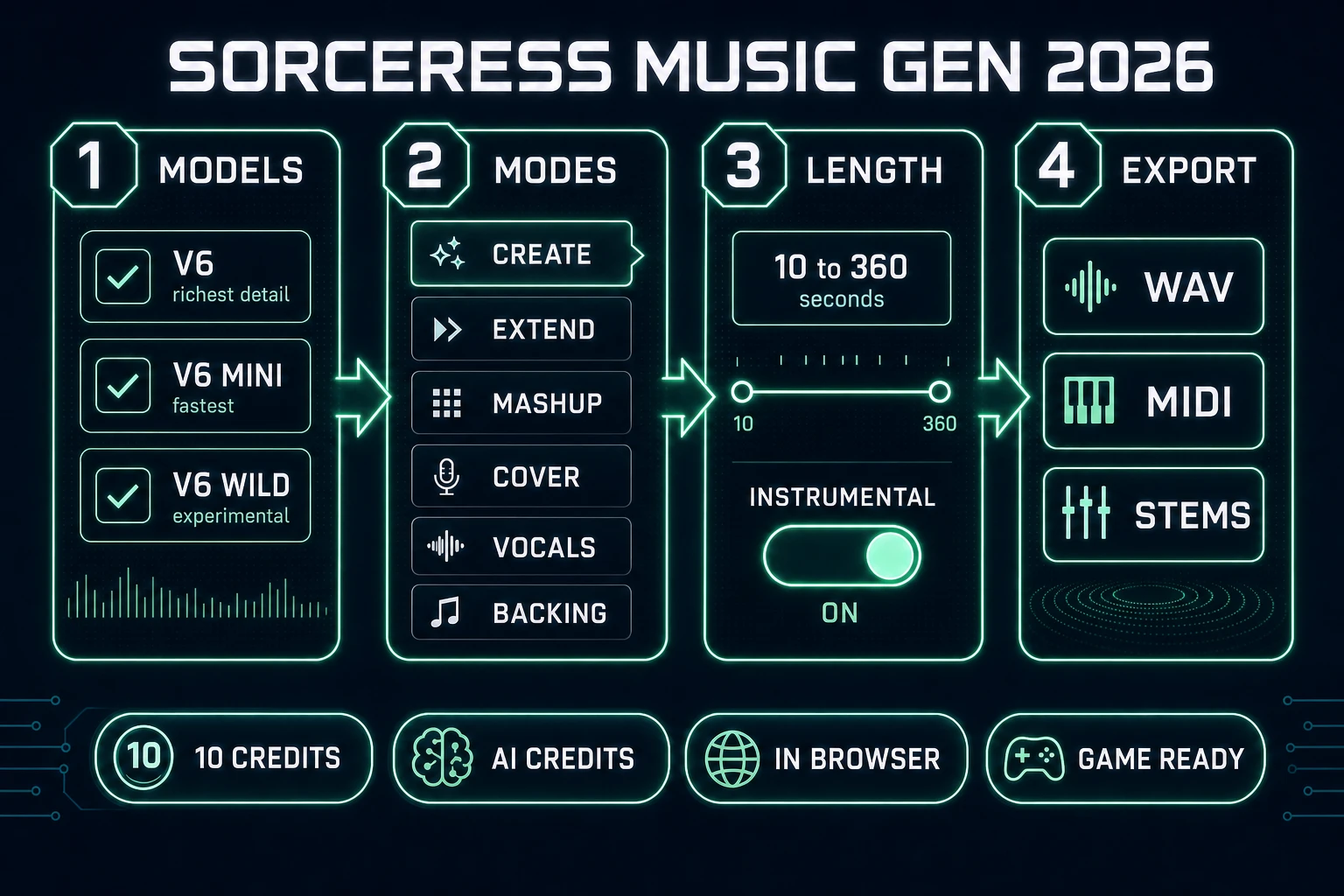 SORCERESS MUSIC GEN 2026

1 MODELS

V6
richest detail

V6 MINI
fastest

V6 WILD
experimental

2 MODES

CREATE
EXTEND
MASHUP
COVER
VOCALS
BACKING

3 LENGTH

10 to 360
seconds

10
360

INSTRUMENTAL
ON

4 EXPORT

WAV
MIDI
STEMS

10 10 CREDITS
AI CREDITS
IN BROWSER
GAME READY